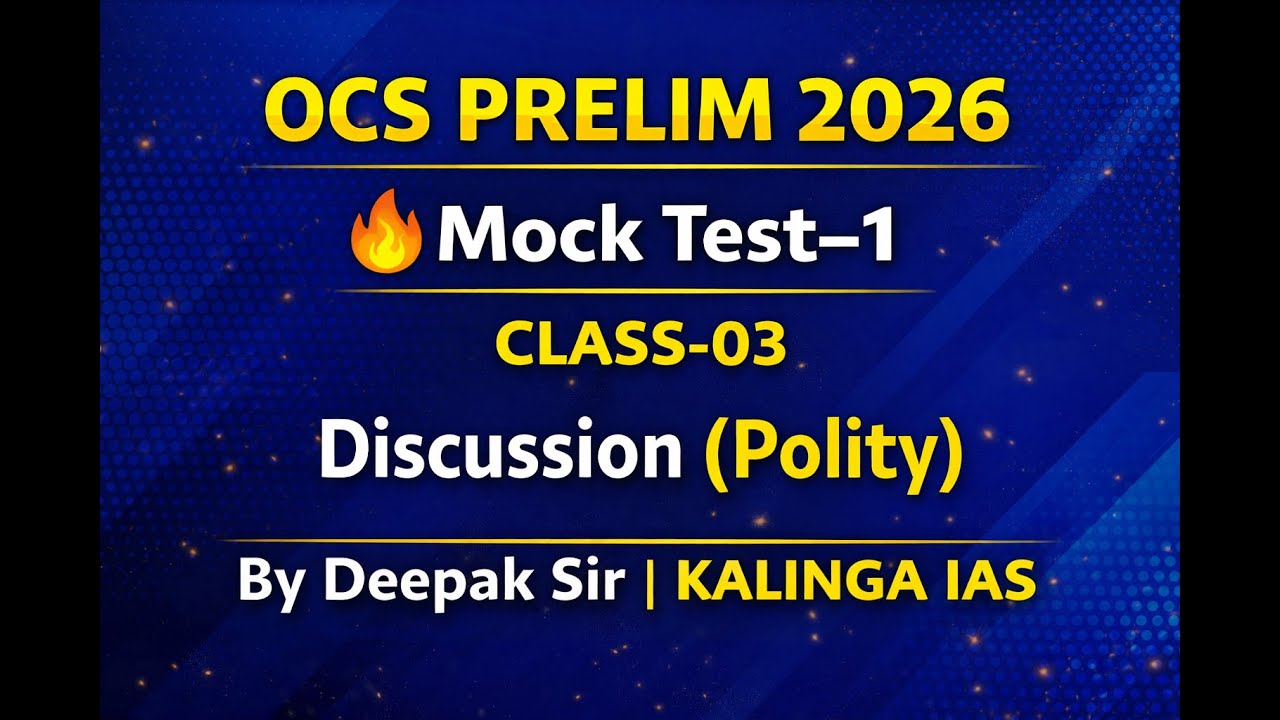 OCS PRELIM 2026

🔥Mock Test–1

CLASS-03

Discussion (Polity)

By Deepak Sir | KALINGA IAS